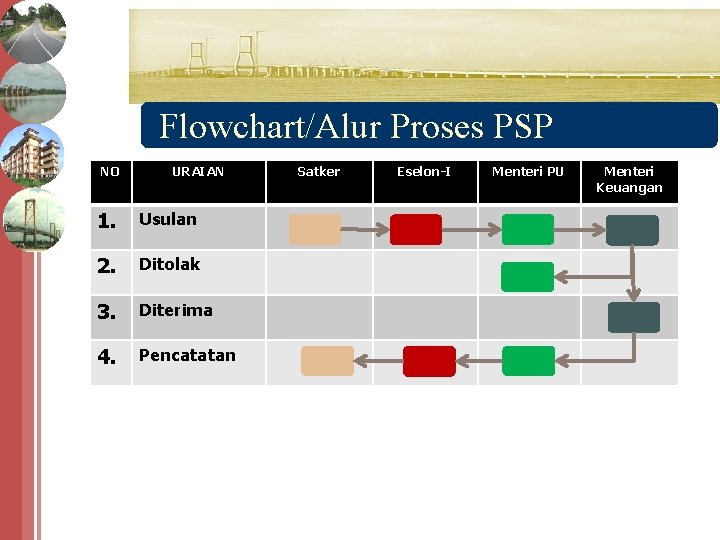 Flowchart/Alur Proses PSP

| NO | URAIAN | Satker | Eselon-I | Menteri PU | Menteri Keuangan |
|---|---|---|---|---|---|
| 1. | Usulan | | | | |
| 2. | Ditolak | | | | |
| 3. | Diterima | | | | |
| 4. | Pencatatan | | | | |